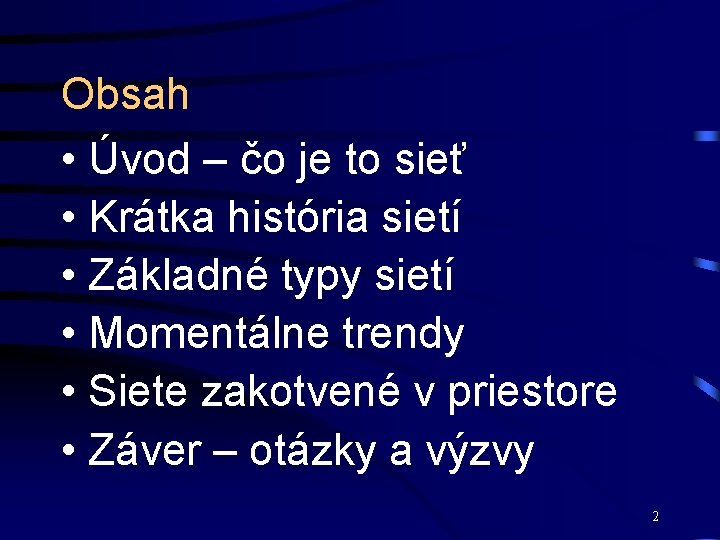 Obsah

• Úvod – čo je to sieť
• Krátka história sietí
• Základné typy sietí
• Momentálne trendy
• Siete zakotvené v priestore
• Záver – otázky a výzvy

2